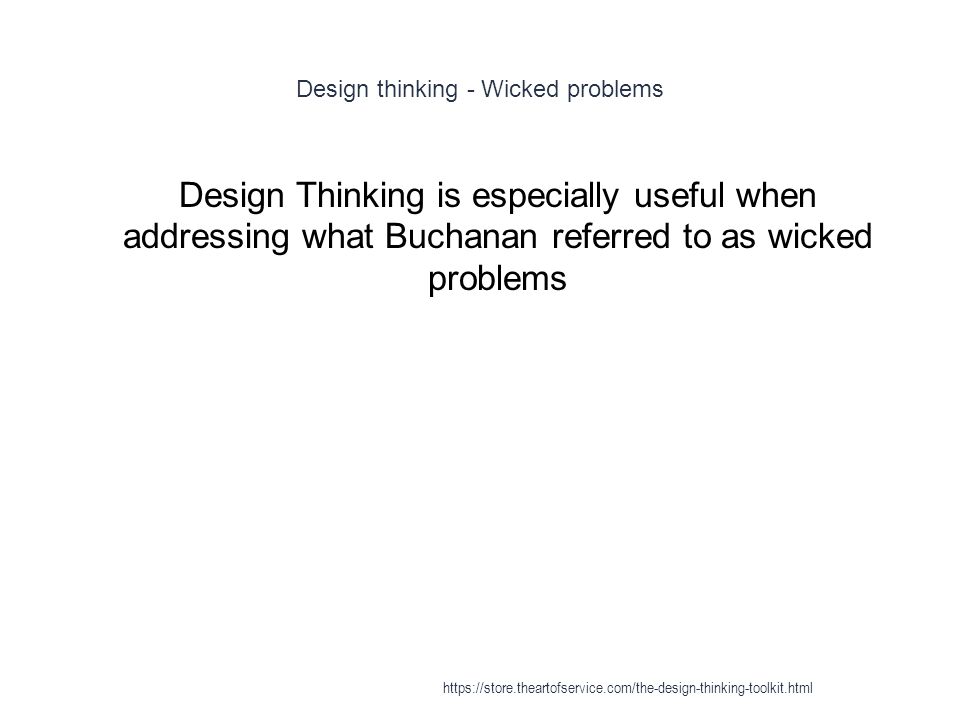 Design thinking - Wicked problems

Design Thinking is especially useful when addressing what Buchanan referred to as wicked problems

https://store.theartofservice.com/the-design-thinking-toolkit.html